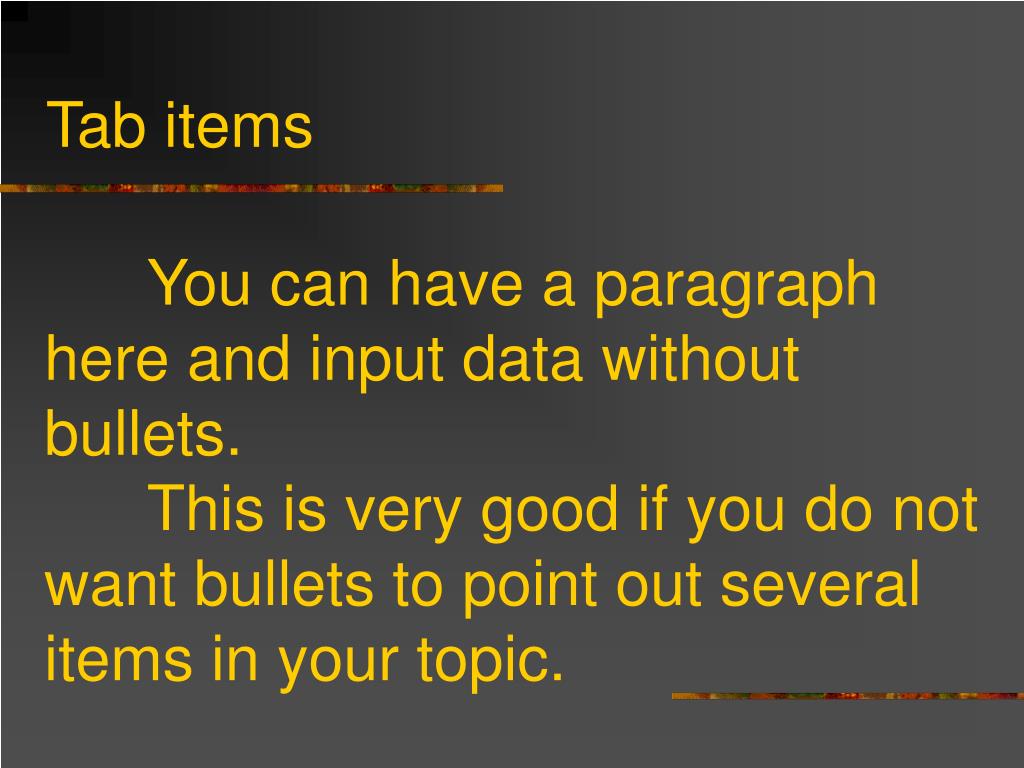 Tab items

You can have a paragraph here and input data without bullets.

This is very good if you do not want bullets to point out several items in your topic.